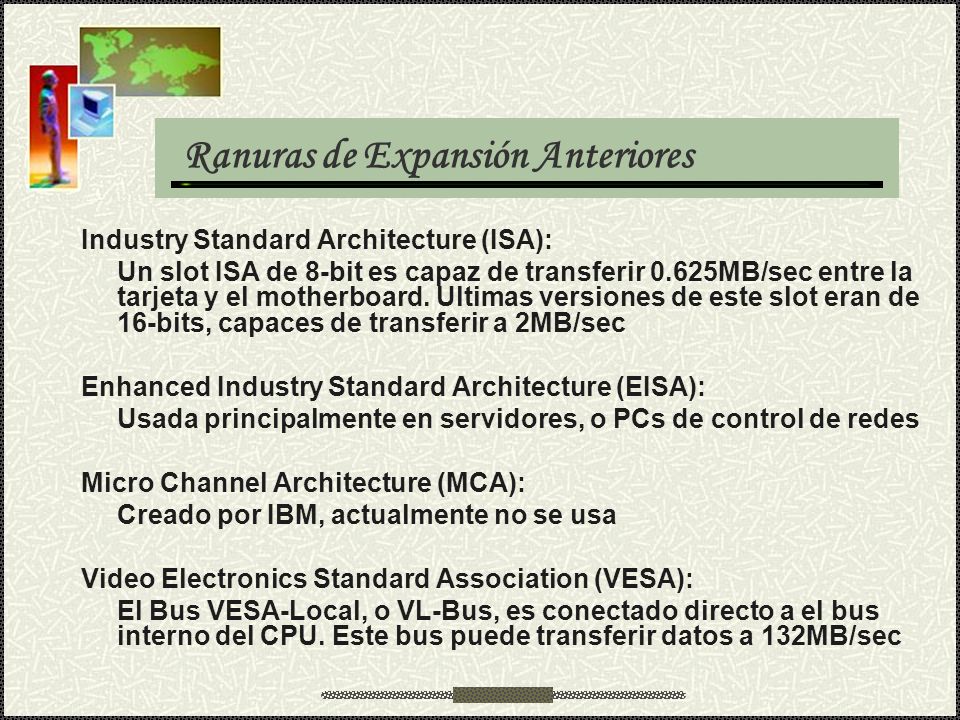 Ranuras de Expansión Anteriores

Industry Standard Architecture (ISA):
Un slot ISA de 8-bit es capaz de transferir 0.625MB/sec entre la tarjeta y el motherboard. Ultimas versiones de este slot eran de 16-bits, capaces de transferir a 2MB/sec

Enhanced Industry Standard Architecture (EISA):
Usada principalmente en servidores, o PCs de control de redes

Micro Channel Architecture (MCA):
Creado por IBM, actualmente no se usa

Video Electronics Standard Association (VESA):
El Bus VESA-Local, o VL-Bus, es conectado directo a el bus interno del CPU. Este bus puede transferir datos a 132MB/sec